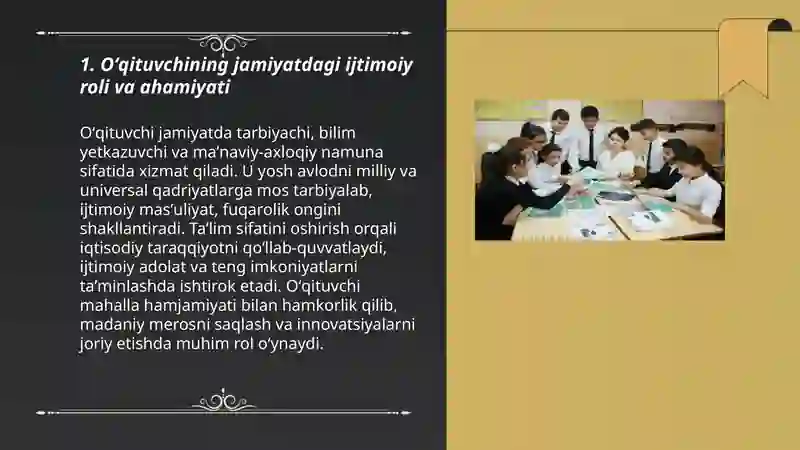 1. O‘qituvchining jamiyatdagi ijtimoiy roli va ahamiyati

O‘qituvchi jamiyatda tarbiyachi, bilim yetkazuvchi va ma’naviy-axloqiy namuna sifatida xizmat qiladi. U yosh avlodni milliy va universal qadriyatlarga mos tarbiyalab, ijtimoiy mas’uliyat, fuqarolik ongini shakllantiradi. Ta’lim sifatini oshirish orqali iqtisodiy taraqqiyotni qo‘llab-quvvatlaydi, ijtimoiy adolat va teng imkoniyatlarni ta’minlashda ishtirok etadi. O‘qituvchi mahalla hamjamiyati bilan hamkorlik qilib, madaniy merosni saqlash va innovatsiyalarni joriy etishda muhim rol o‘ynaydi.